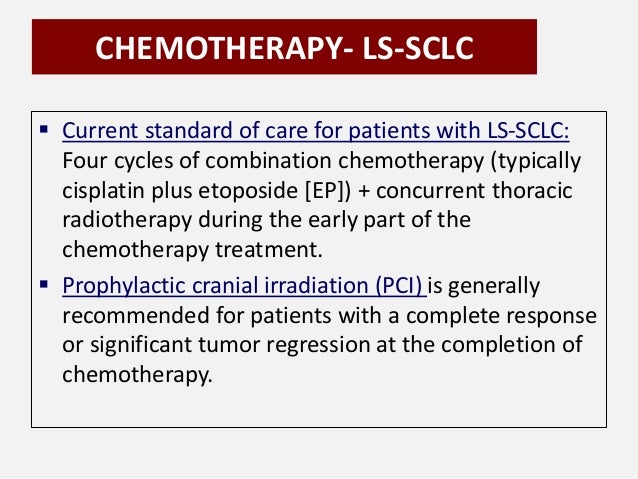 CHEMOTHERAPY- LS-SCLC

▪ Current standard of care for patients with LS-SCLC: Four cycles of combination chemotherapy (typically cisplatin plus etoposide [EP]) + concurrent thoracic radiotherapy during the early part of the chemotherapy treatment.

▪ Prophylactic cranial irradiation (PCI) is generally recommended for patients with a complete response or significant tumor regression at the completion of chemotherapy.